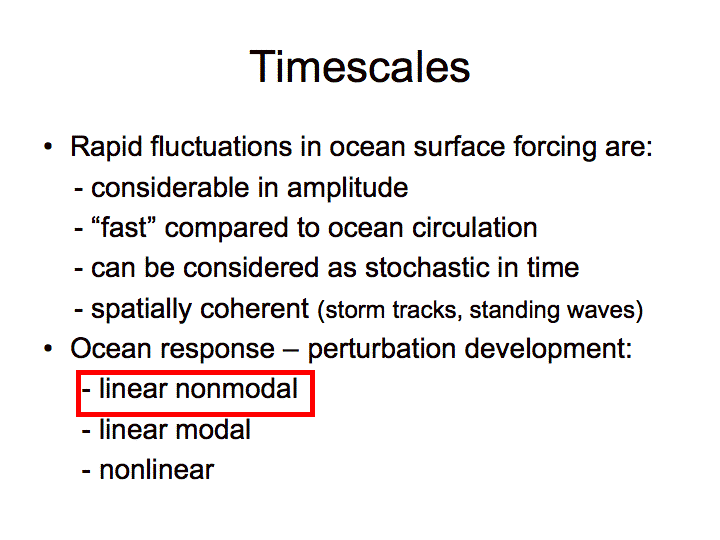 Timescales

• Rapid fluctuations in ocean surface forcing are:
- considerable in amplitude
- “fast” compared to ocean circulation
- can be considered as stochastic in time
- spatially coherent (storm tracks, standing waves)

• Ocean response – perturbation development:
- linear nonmodal
- linear modal
- nonlinear